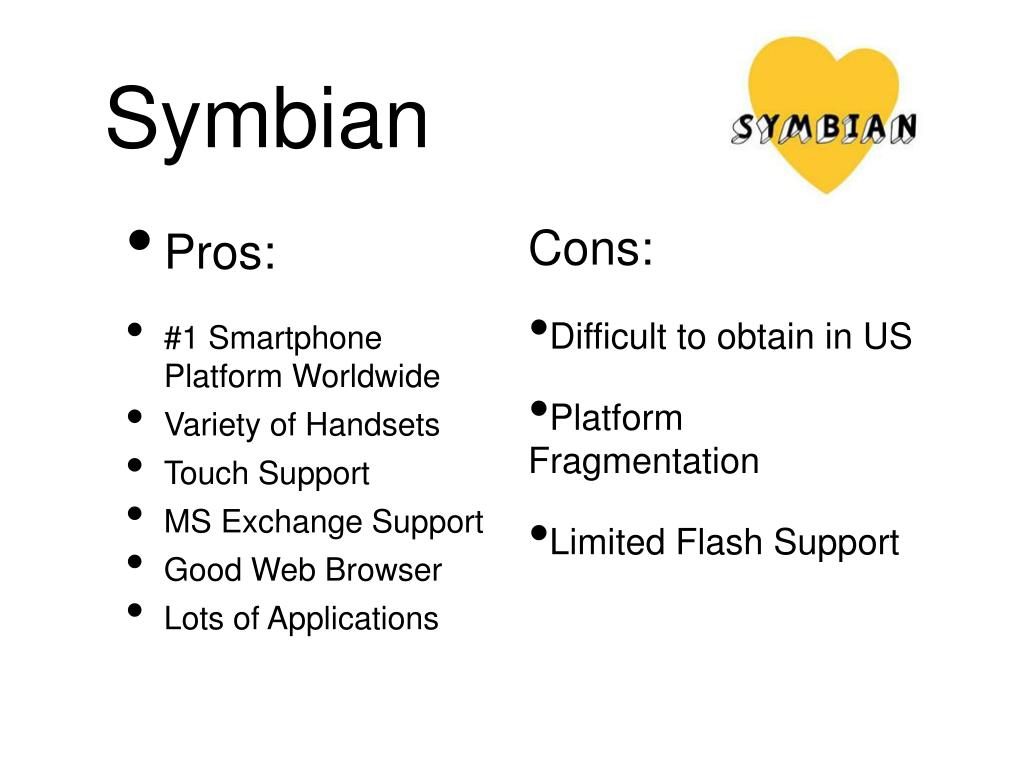 Symbian

SYMBIAN

• Pros:
• #1 Smartphone Platform Worldwide
• Variety of Handsets
• Touch Support
• MS Exchange Support
• Good Web Browser
• Lots of Applications

Cons:
•Difficult to obtain in US
•Platform Fragmentation
•Limited Flash Support